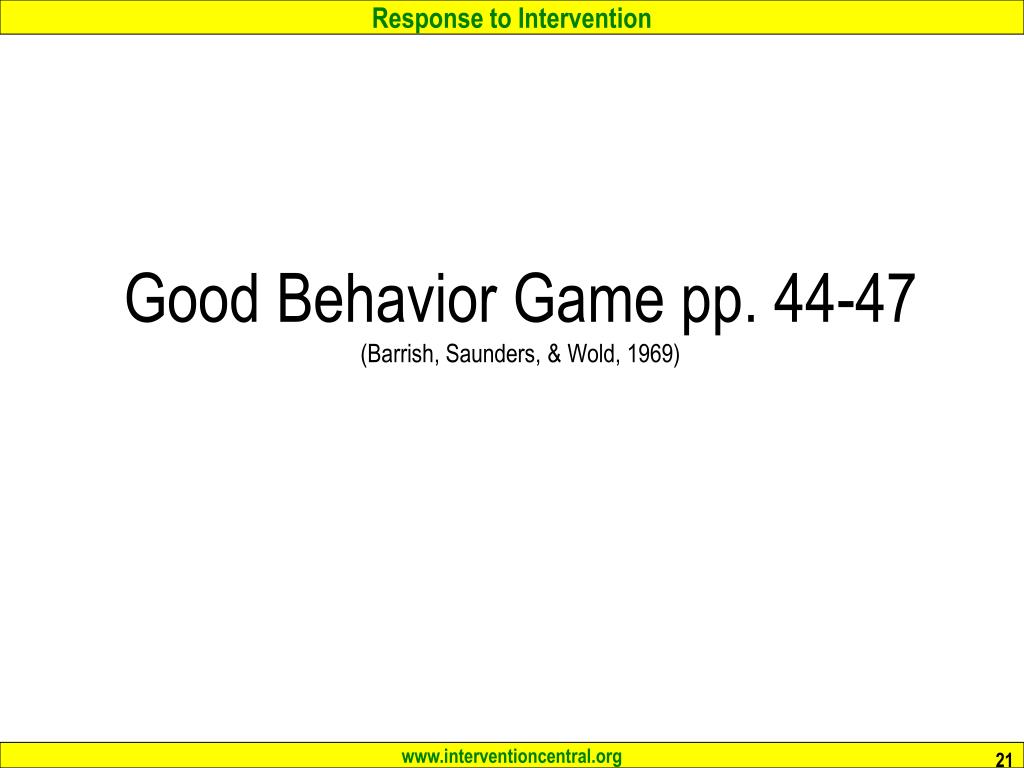 Response to Intervention

Good Behavior Game pp. 44-47
(Barrish, Saunders, & Wold, 1969)

www.interventioncentral.org

21